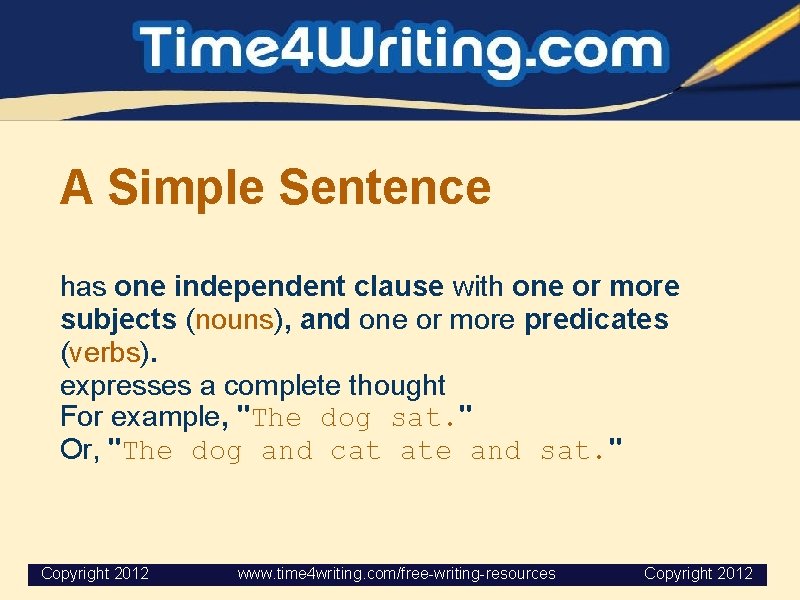 Time4Writing.com

A Simple Sentence

has one independent clause with one or more subjects (nouns), and one or more predicates (verbs).
expresses a complete thought
For example, "The dog sat."
Or, "The dog and cat ate and sat."

Copyright 2012 www.time4writing.com/free-writing-resources Copyright 2012